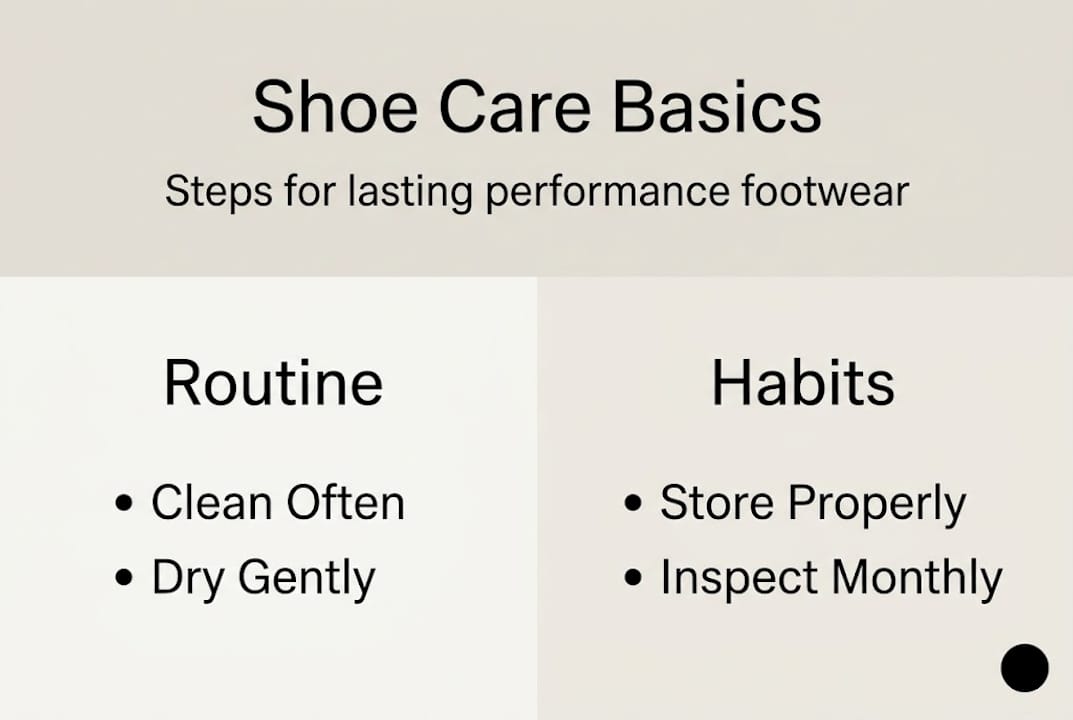 Shoe Care Basics

Steps for lasting performance footwear

Routine

• Clean Often
• Dry Gently

Habits

• Store Properly
• Inspect Monthly